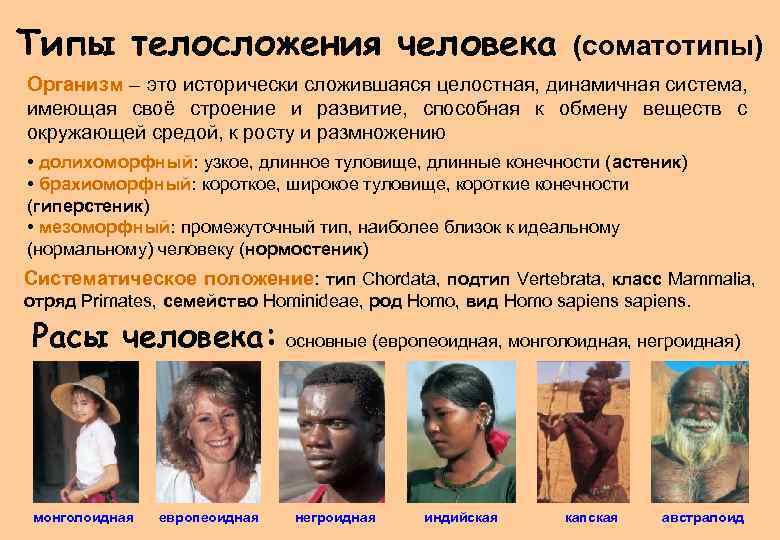 Типы телосложения человека (соматотипы)

Организм – это исторически сложившаяся целостная, динамичная система, имеющая своё строение и развитие, способная к обмену веществ с окружающей средой, к росту и размножению

• долихоморфный: узкое, длинное туловище, длинные конечности (астеник)
• брахиоморфный: короткое, широкое туловище, короткие конечности (гиперстеник)
• мезоморфный: промежуточный тип, наиболее близок к идеальному (нормальному) человеку (нормостеник)

Систематическое положение: тип Chordata, подтип Vertebrata, класс Mammalia, отряд Primates, семейство Hominideae, род Homo, вид Homo sapiens sapiens.

Расы человека: основные (европеоидная, монголоидная, негроидная)

монголоидная европеоидная негроидная индийская капская австралоид